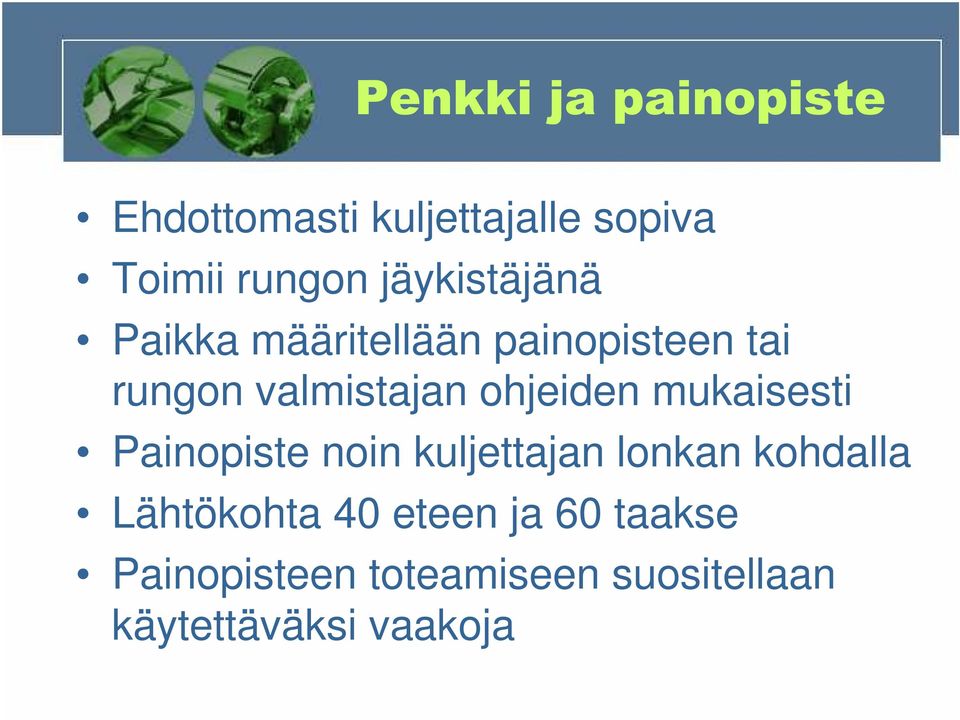 Penkki ja painopiste

• Ehdottomasti kuljettajalle sopiva
• Toimii rungon jäykistäjänä
• Paikka määritellään painopisteen tai rungon valmistajan ohjeiden mukaisesti
• Painopiste noin kuljettajan lonkan kohdalla
• Lähtökohta 40 eteen ja 60 taakse
• Painopisteen toteamiseen suositellaan käytettäväksi vaakoja